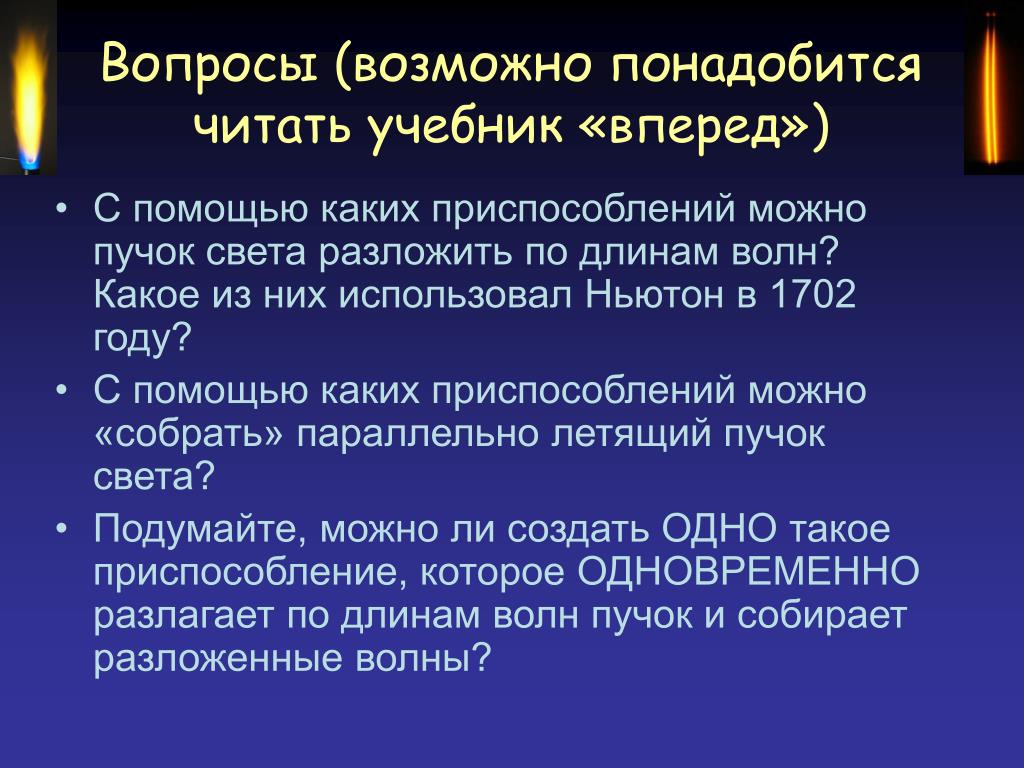 Вопросы (возможно понадобится читать учебник «вперед»)

• С помощью каких приспособлений можно пучок света разложить по длинам волн? Какое из них использовал Ньютон в 1702 году?
• С помощью каких приспособлений можно «собрать» параллельно летящий пучок света?
• Подумайте, можно ли создать ОДНО такое приспособление, которое ОДНОВРЕМЕННО разлагает по длинам волн пучок и собирает разложенные волны?